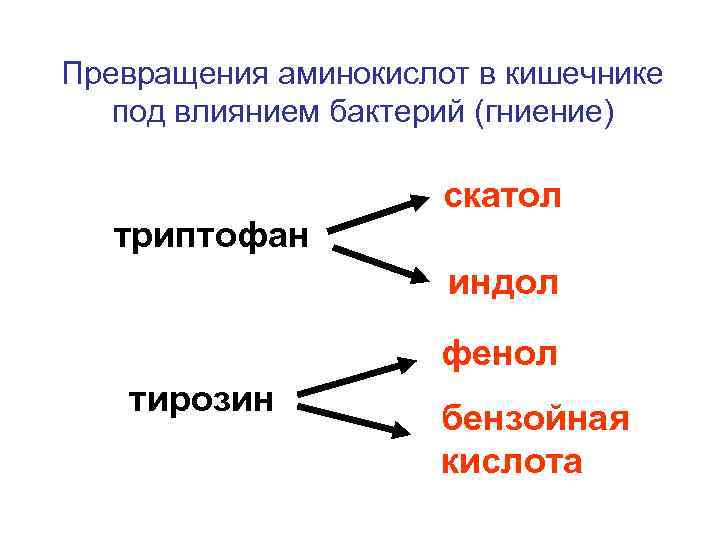 Превращения аминокислот в кишечнике под влиянием бактерий (гниение)

триптофан

скатол

индол

тирозин

фенол

бензойная кислота